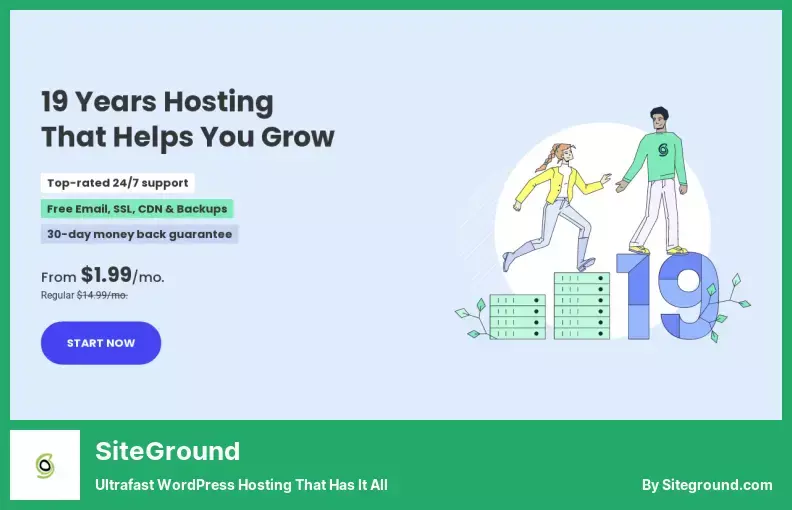 19 Years Hosting That Helps You Grow

Top-rated 24/7 support

Free Email, SSL, CDN & Backups

30-day money back guarantee

From $1.99/mo.

Regular $14.99/mo.

START NOW

19

SiteGround

Ultrafast WordPress Hosting That Has It All

By Siteground.com